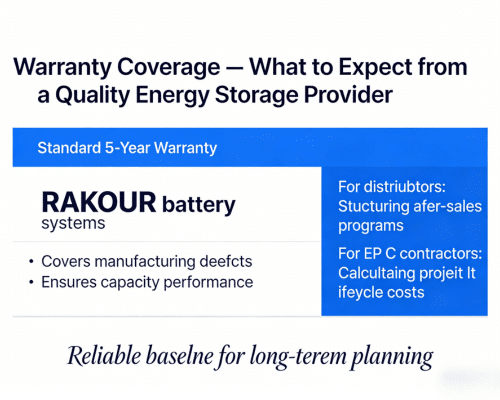 Warranty Coverage — What to Expect from a Quality Energy Storage Provider

Standard 5-Year Warranty

RAKOUR battery systems

• Covers manufacturing deefcts
• Ensures capacity performance

For distriubtors: Stucturing afer-sales programs

For EP C contractors: Calcultaing projeit lt ifeycle costs

Reliable baselne for long-terem planning